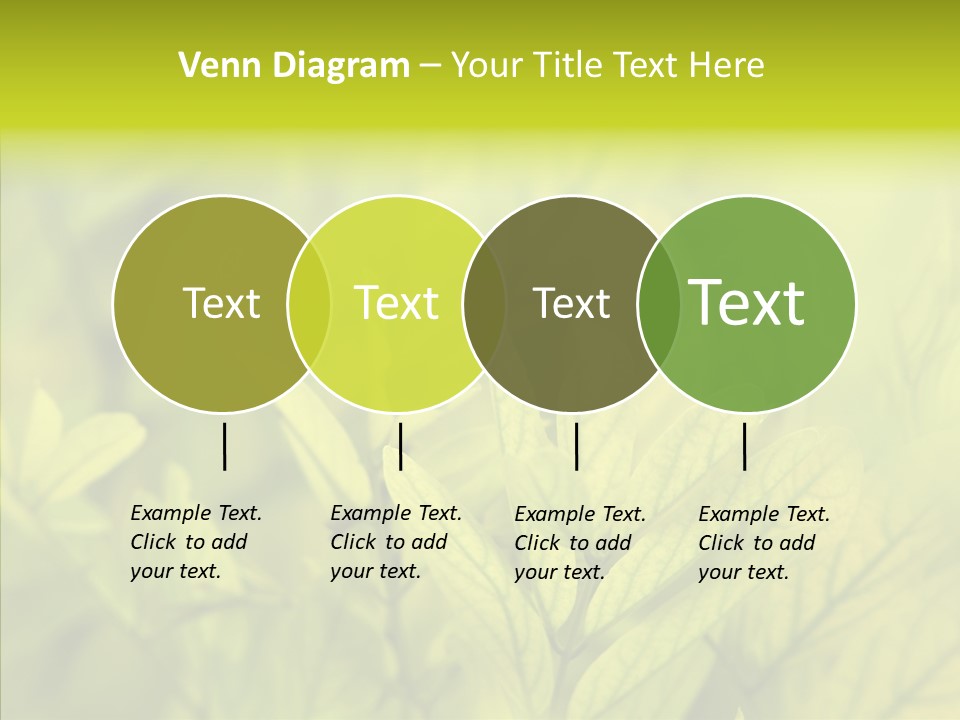 Venn Diagram – Your Title Text Here

Text

Text

Text

Text

Example Text. Click to add your text.

Example Text. Click to add your text.

Example Text. Click to add your text.

Example Text. Click to add your text.